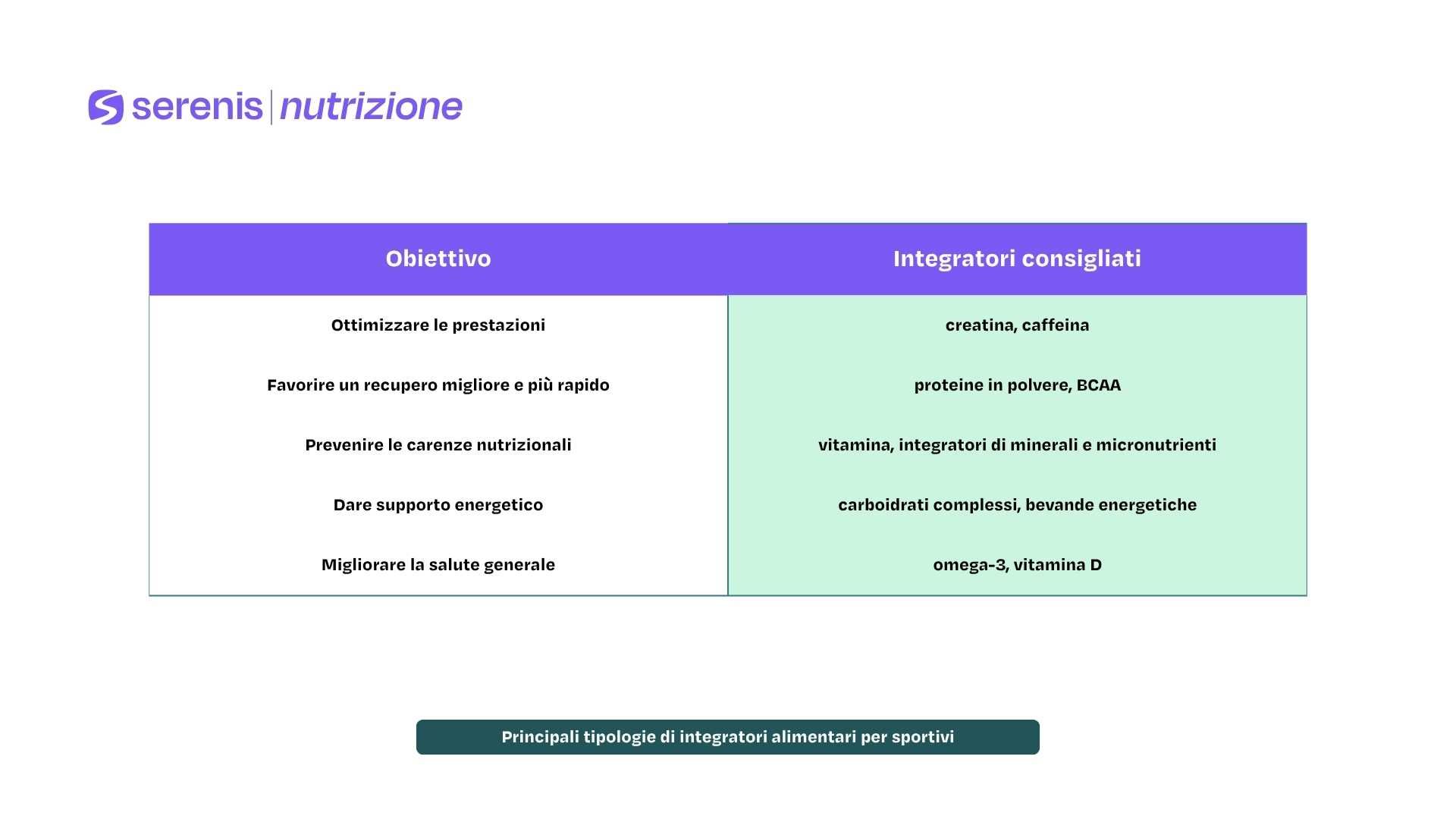 serenis | nutrizione

| Obiettivo | Integratori consigliati |
|---|---|
| Ottimizzare le prestazioni | creatina, caffeina |
| Favorire un recupero migliore e più rapido | proteine in polvere, BCAA |
| Prevenire le carenze nutrizionali | vitamina, integratori di minerali e micronutrienti |
| Dare supporto energetico | carboidrati complessi, bevande energetiche |
| Migliorare la salute generale | omega-3, vitamina D |

Principali tipologie di integratori alimentari per sportivi